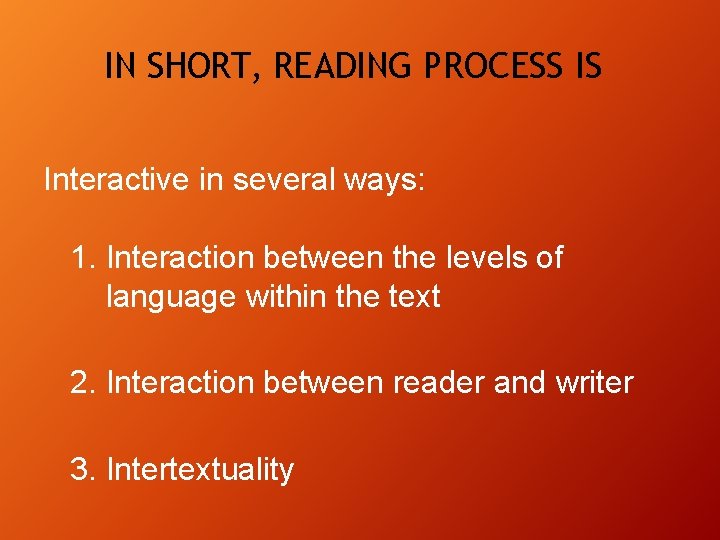 IN SHORT, READING PROCESS IS

Interactive in several ways:

1. Interaction between the levels of language within the text

2. Interaction between reader and writer

3. Intertextuality